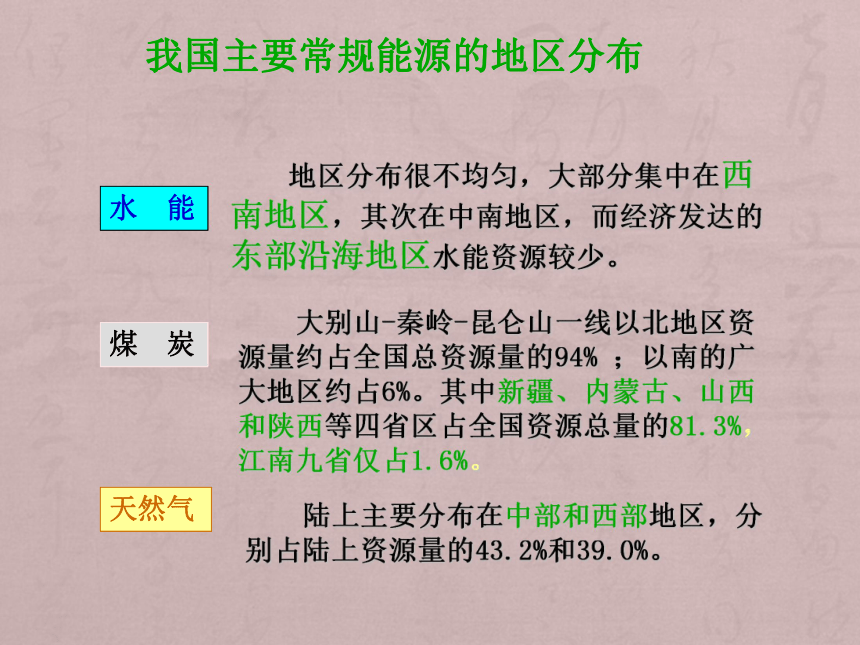 我国主要常规能源的地区分布

水　能

地区分布很不均匀，大部分集中在西南地区，其次在中南地区，而经济发达的东部沿海地区水能资源较少。

煤　炭

大别山-秦岭-昆仑山一线以北地区资源量约占全国总资源量的94% ；以南的广大地区约占6%。其中新疆、内蒙古、山西和陕西等四省区占全国资源总量的81.3%，江南九省仅占1.6%。

天然气

陆上主要分布在中部和西部地区，分别占陆上资源量的43.2%和39.0%。